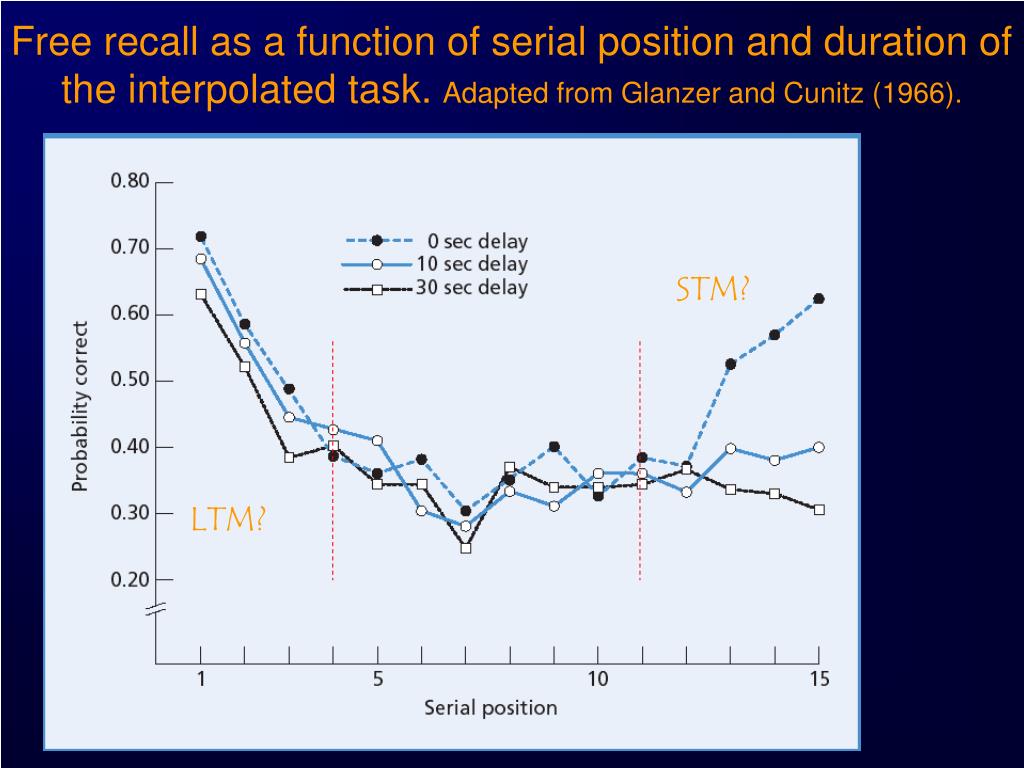 Free recall as a function of serial position and duration of the interpolated task. Adapted from Glanzer and Cunitz (1966).

0.80
0.70
0.60
0.50
0.40
0.30
0.20

Probability correct

0 sec delay
10 sec delay
30 sec delay

STM?

LTM?

1
5
10
15

Serial position